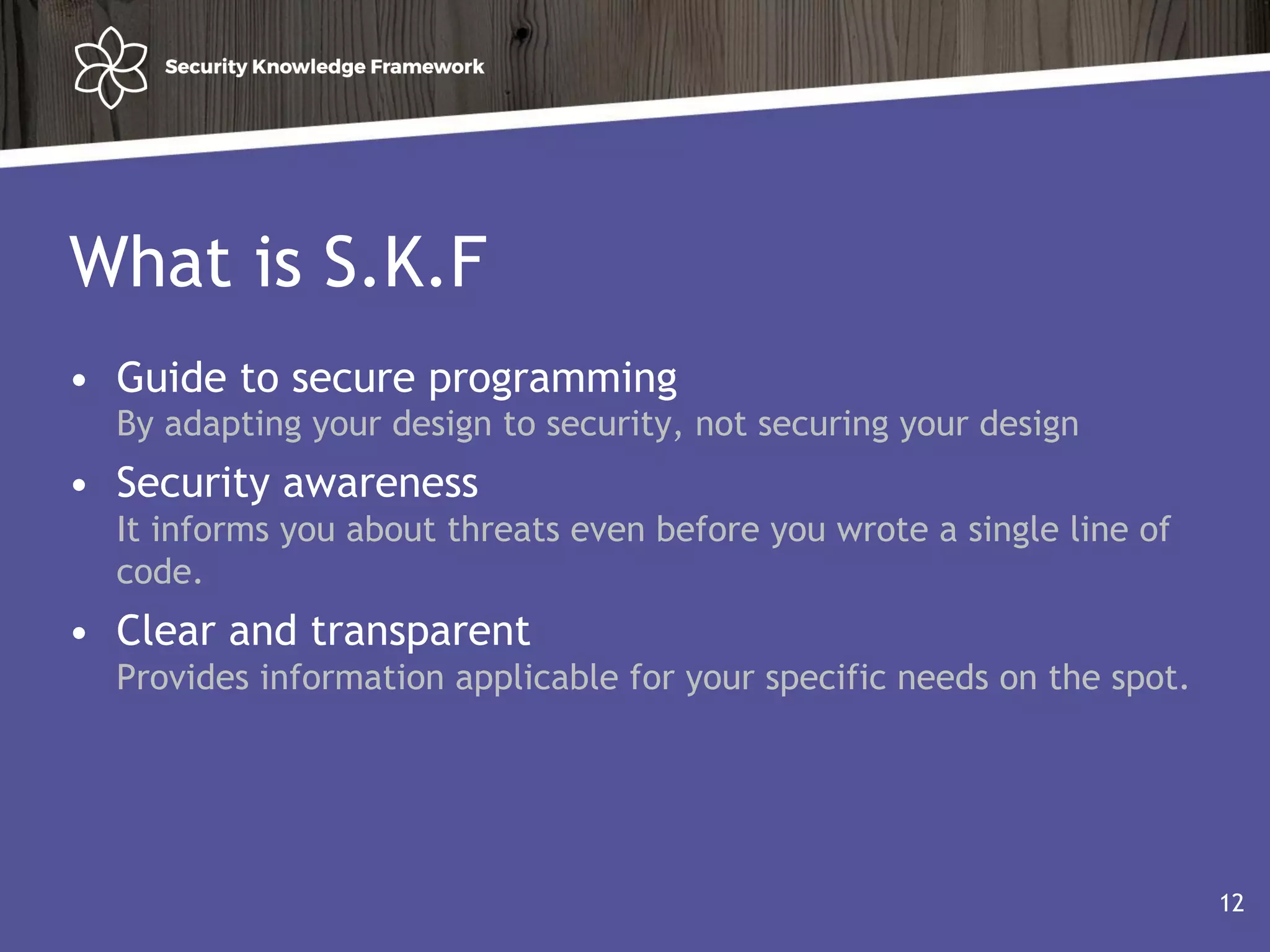 Security Knowledge Framework

What is S.K.F

• Guide to secure programming
By adapting your design to security, not securing your design

• Security awareness
It informs you about threats even before you wrote a single line of code.

• Clear and transparent
Provides information applicable for your specific needs on the spot.

12